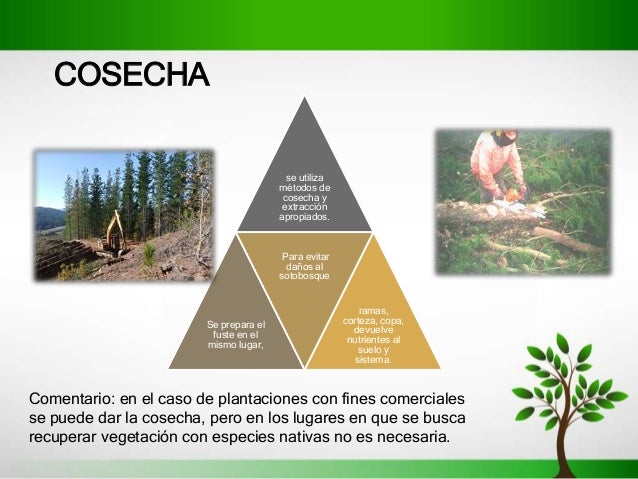 COSECHA

se utiliza métodos de cosecha y extracción apropiados.

Para evitar daños al sotobosque

Se prepara el fuste en el mismo lugar,

ramas, corteza, copa, devuelve nutrientes al suelo y sistema.

Comentario: en el caso de plantaciones con fines comerciales se puede dar la cosecha, pero en los lugares en que se busca recuperar vegetación con especies nativas no es necesaria.